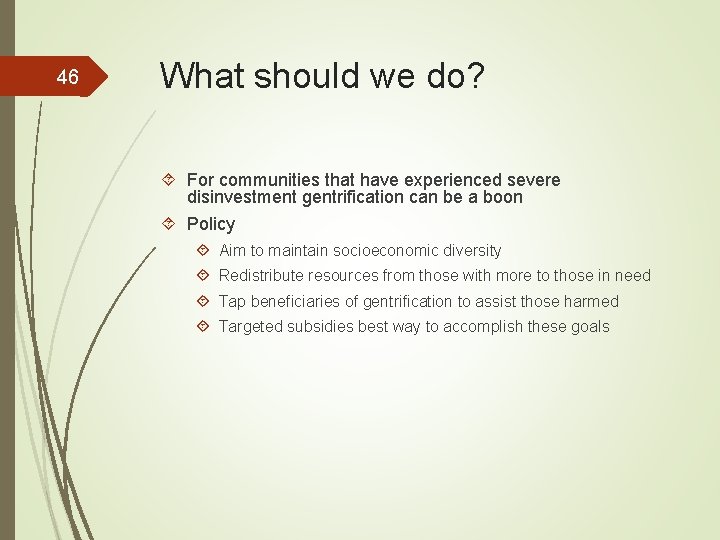 46

What should we do?

For communities that have experienced severe disinvestment gentrification can be a boon

Policy

Aim to maintain socioeconomic diversity

Redistribute resources from those with more to those in need

Tap beneficiaries of gentrification to assist those harmed

Targeted subsidies best way to accomplish these goals